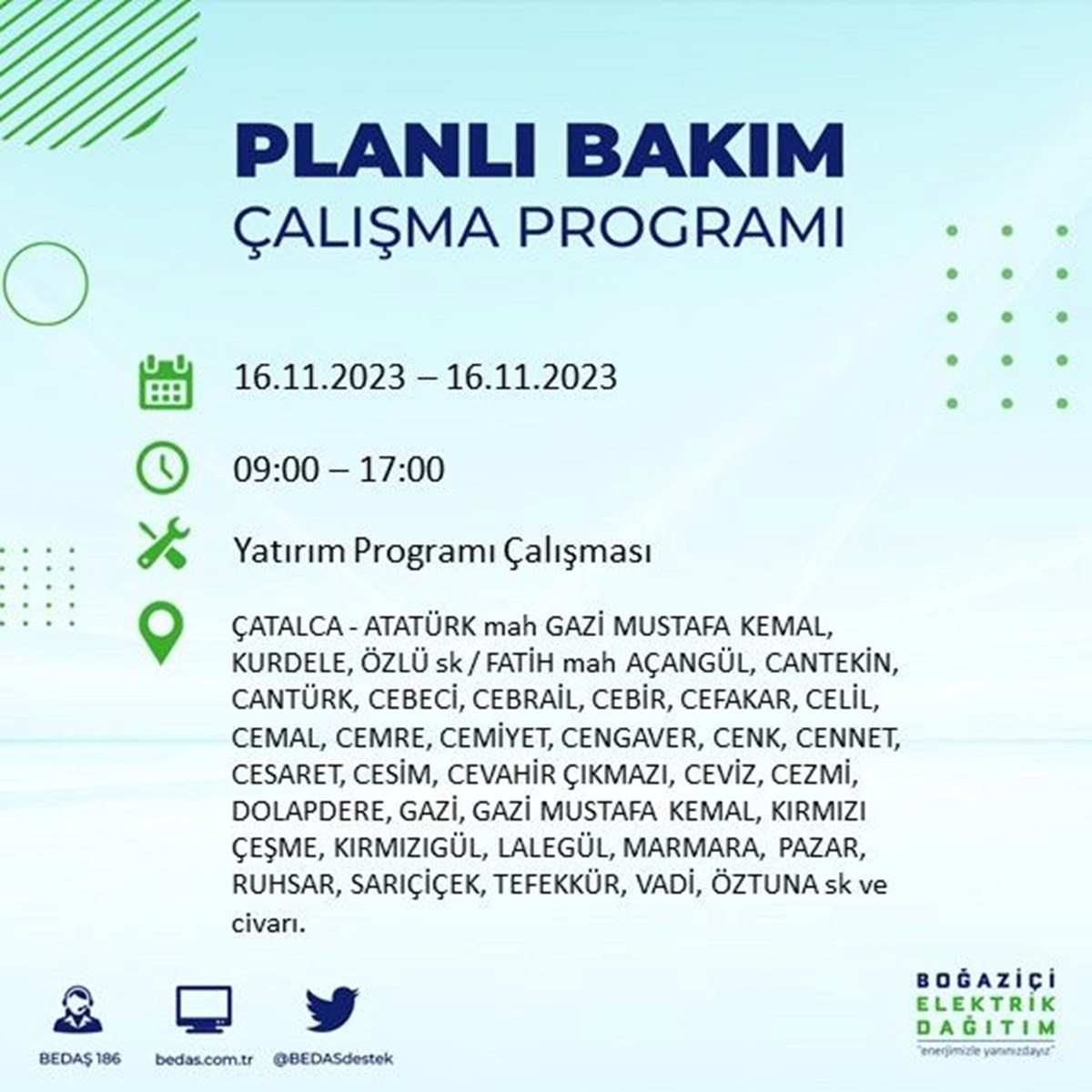 PLANLI BAKIM
ÇALIŞMA PROGRAMI

16.11.2023 – 16.11.2023

09:00 – 17:00

Yatırım Programı Çalışması

ÇATALCA - ATATÜRK mah GAZİ MUSTAFA KEMAL, KURDELE, ÖZLÜ sk / FATİH mah AÇANGÜL, CANTEKİN, CANTÜRK, CEBECİ, CEBRAİL, CEBİR, CEFAKAR, CELİL, CEMAL, CEMRE, CEMİYET, CENGAVER, CENK, CENNET, CESARET, CESİM, CEVAHİR ÇIKMAZI, CEVİZ, CEZMİ, DOLAPDERE, GAZİ, GAZİ MUSTAFA KEMAL, KIRMIZI ÇEŞME, KIRMIZIGÜL, LALEGÜL, MARMARA, PAZAR, RUHSAR, SARIÇİÇEK, TEFEKKÜR, VADİ, ÖZTUNA sk ve civarı.

BEDAŞ 186
bedas.com.tr
@BEDASdestek

BOĞAZİÇİ ELEKTRİK DAĞITIM
"enerjimizle yanınızdayız"